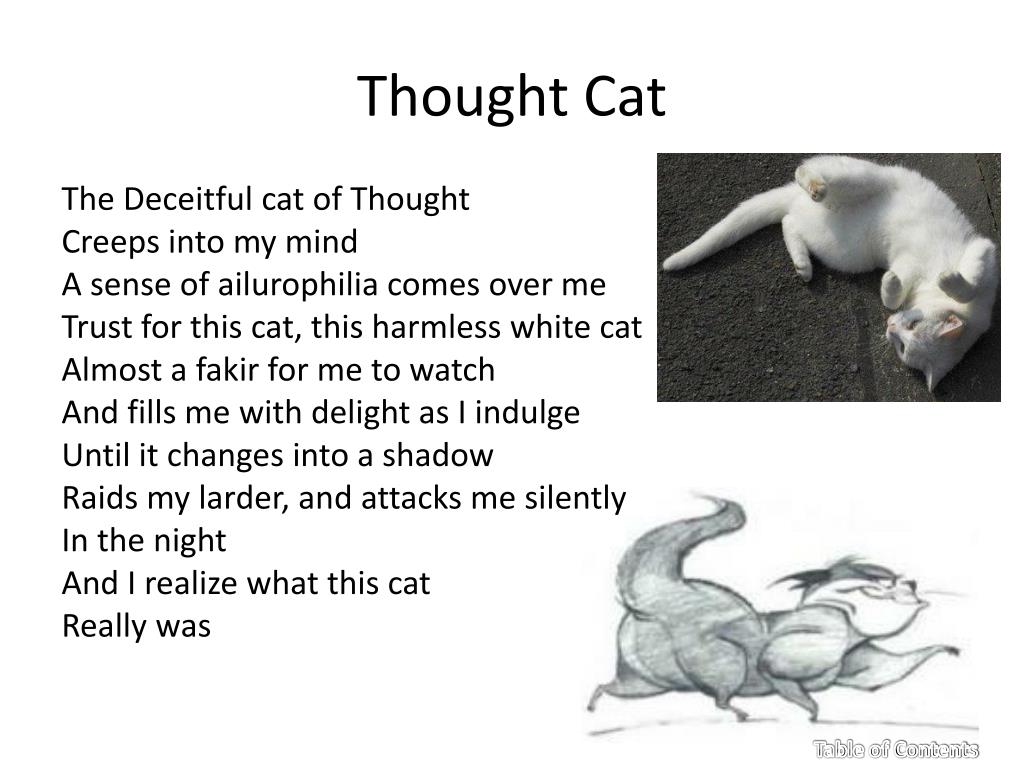 Thought Cat

The Deceitful cat of Thought
Creeps into my mind
A sense of ailurophilia comes over me
Trust for this cat, this harmless white cat
Almost a fakir for me to watch
And fills me with delight as I indulge
Until it changes into a shadow
Raids my larder, and attacks me silently
In the night
And I realize what this cat
Really was

Table of Contents